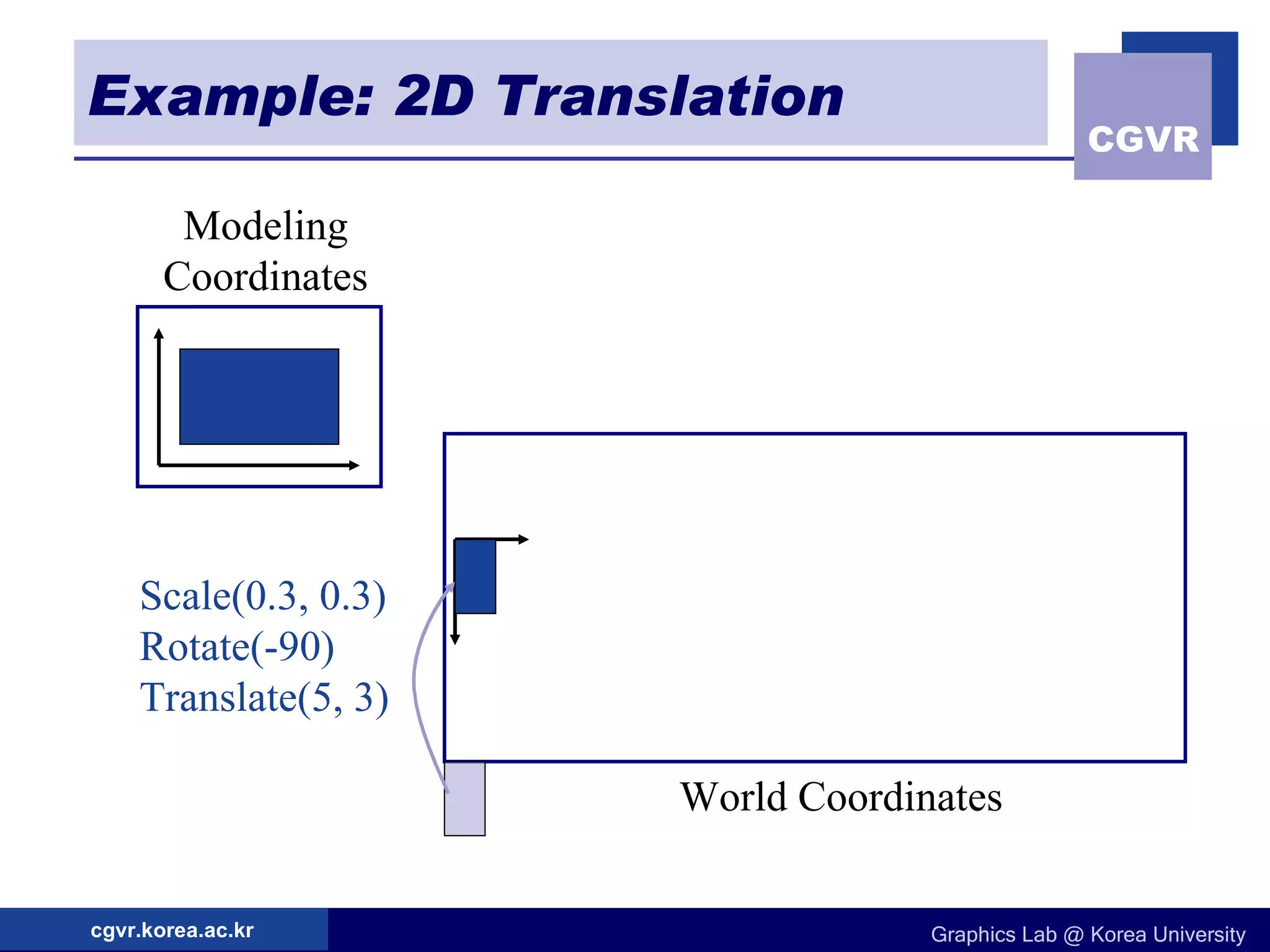 Example: 2D Translation

CGVR

Modeling Coordinates

Scale(0.3, 0.3)
Rotate(-90)
Translate(5, 3)

World Coordinates

cgvr.korea.ac.kr

Graphics Lab @ Korea University